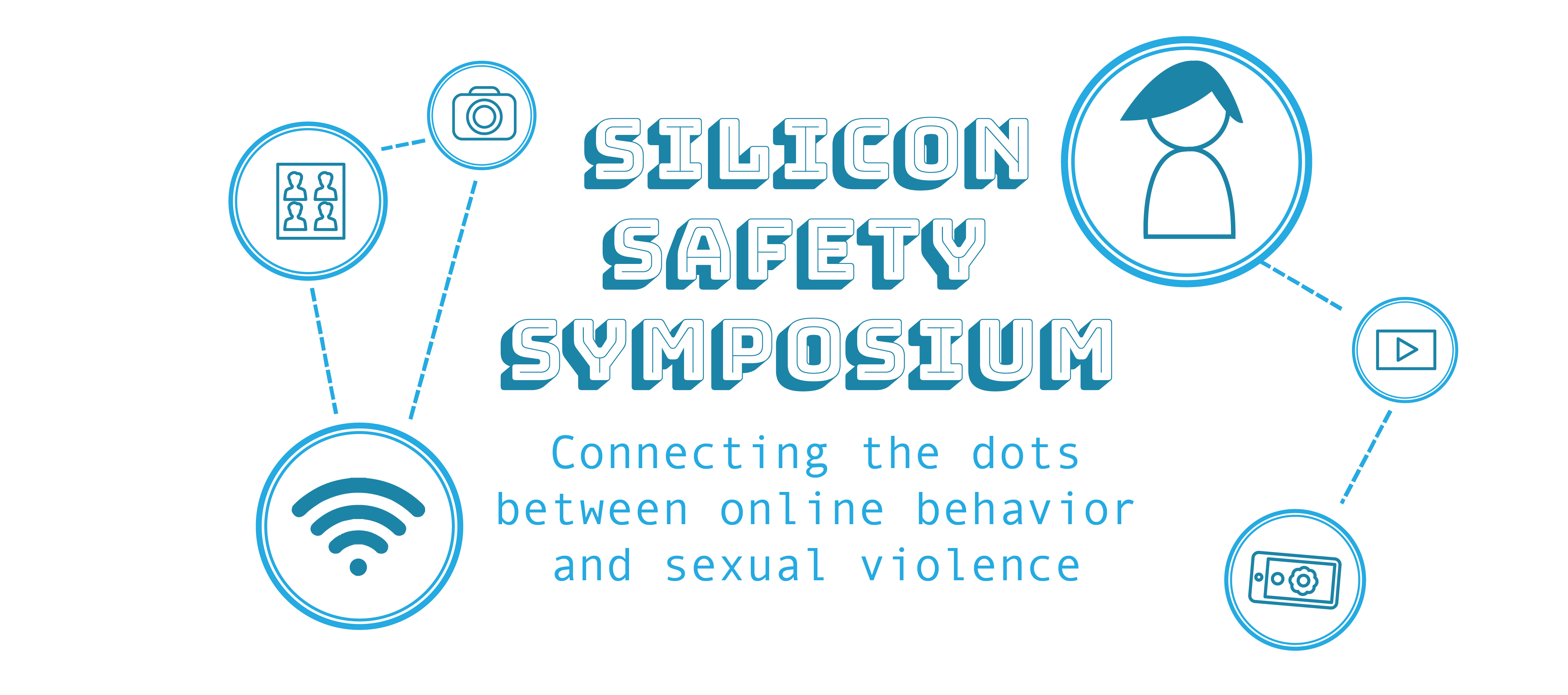 SILICON
SAFETY
SYMPOSIUM

Connecting the dots between online behavior and sexual violence